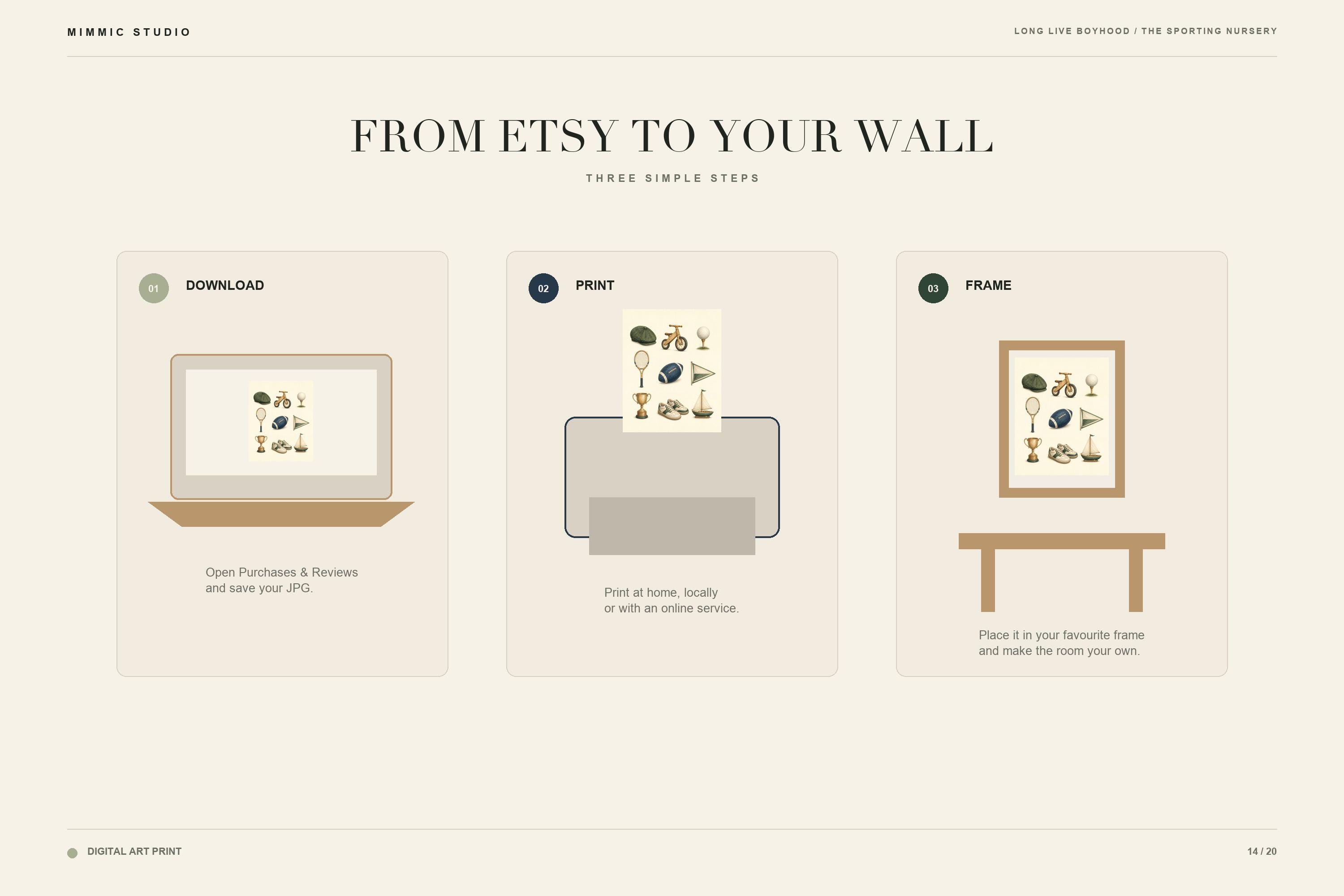 MIMMIC STUDIO

LONG LIVE BOYHOOD / THE SPORTING NURSERY

FROM ETSY TO YOUR WALL

THREE SIMPLE STEPS

01 DOWNLOAD

Open Purchases & Reviews and save your JPG.

02 PRINT

Print at home, locally or with an online service.

03 FRAME

Place it in your favourite frame and make the room your own.

DIGITAL ART PRINT

14 / 20